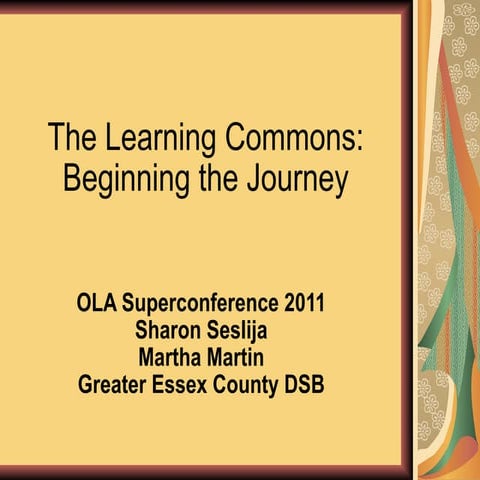 The Learning Commons: Beginning the Journey

OLA Superconference 2011
Sharon Seslija
Martha Martin
Greater Essex County DSB